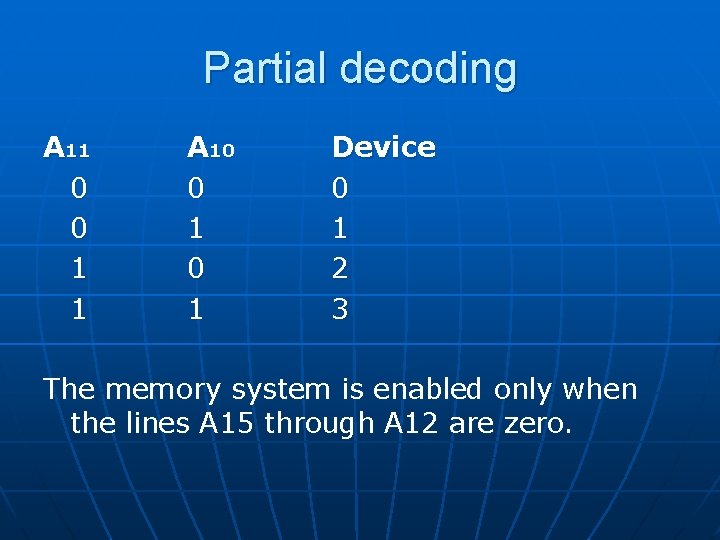 Partial decoding

| $A_{11}$ | $A_{10}$ | Device |
|---|---|---|
| 0 | 0 | 0 |
| 0 | 1 | 1 |
| 1 | 0 | 2 |
| 1 | 1 | 3 |

The memory system is enabled only when the lines A15 through A12 are zero.